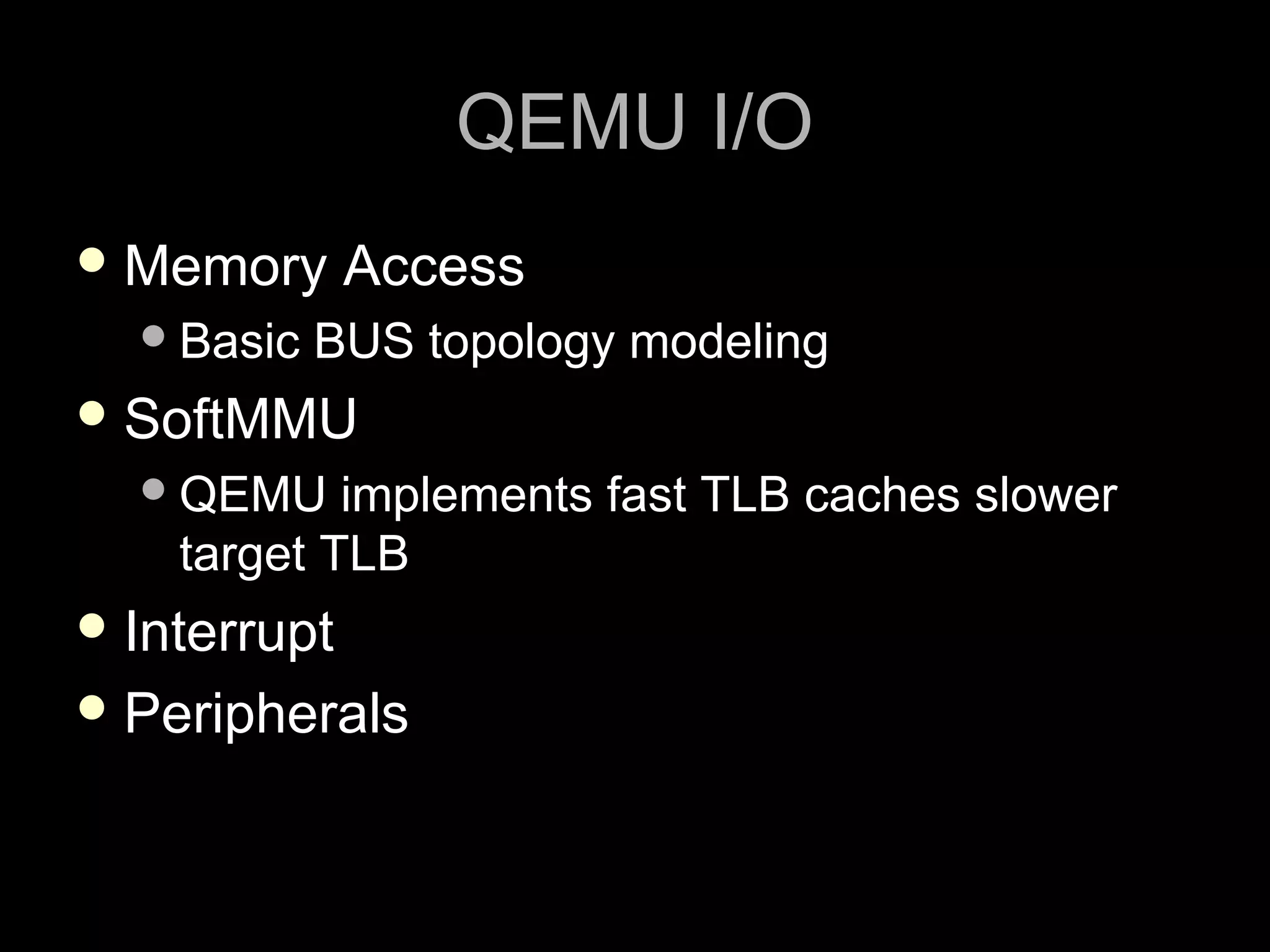 QEMU I/O

- Memory Access
  - Basic BUS topology modeling
- SoftMMU
  - QEMU implements fast TLB caches slower target TLB
- Interrupt
- Peripherals